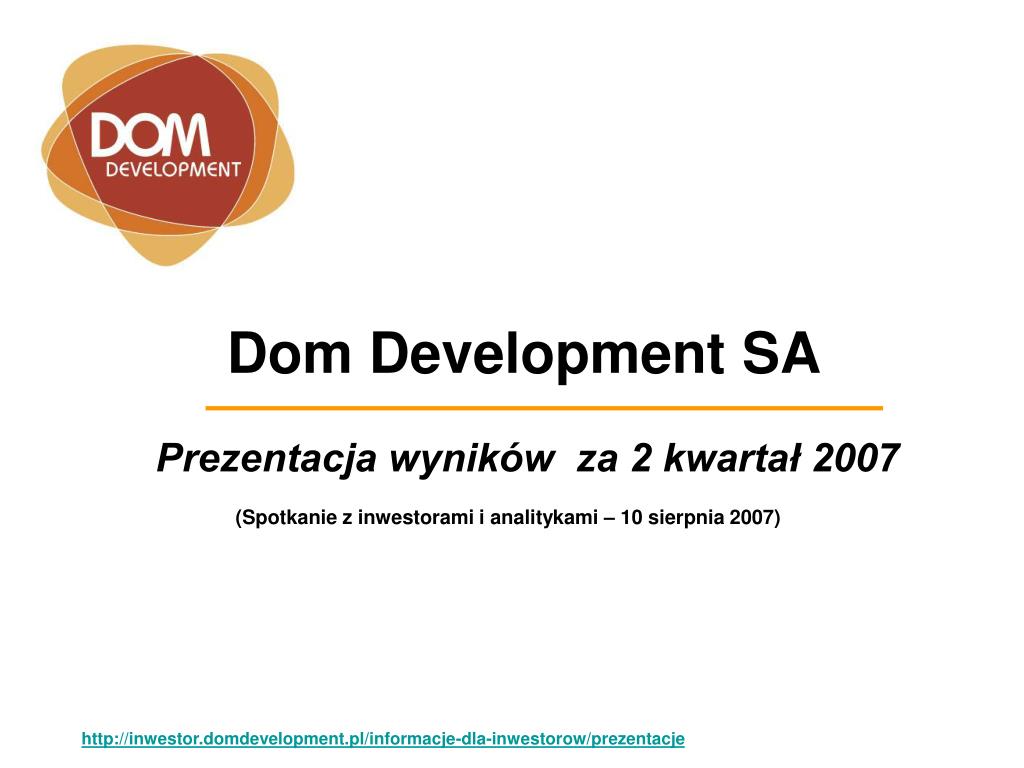 DOM
DEVELOPMENT

Dom Development SA

Prezentacja wyników  za 2 kwartał 2007

(Spotkanie z inwestorami i analitykami – 10 sierpnia 2007)

http://inwestor.domdevelopment.pl/informacje-dla-inwestorow/prezentacje